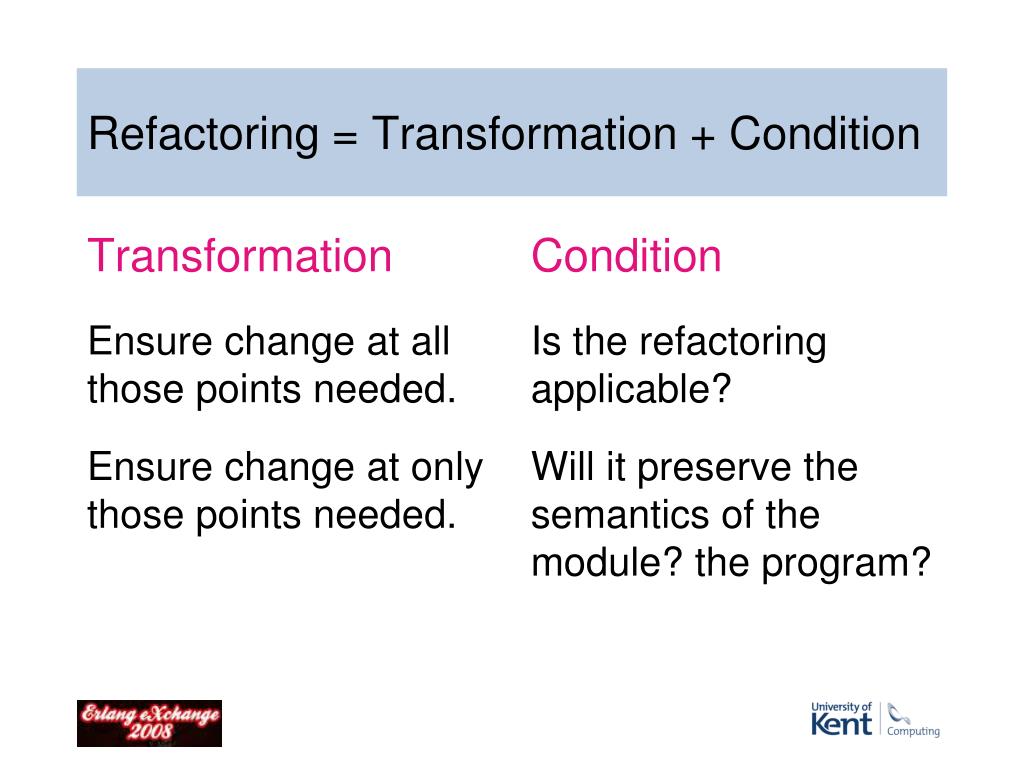 Refactoring = Transformation + Condition

Transformation

Ensure change at all those points needed.

Ensure change at only those points needed.

Condition

Is the refactoring applicable?

Will it preserve the semantics of the module? the program?

Erlang eXchange 2008

University of Kent Computing